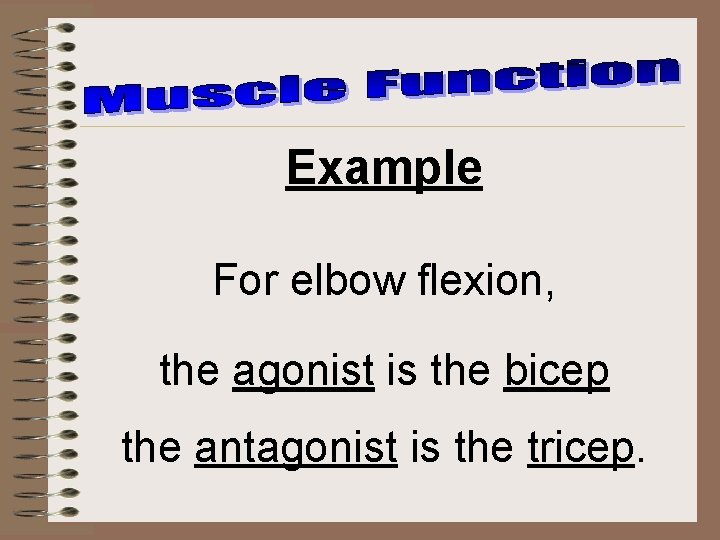 Muscle Function

Example

For elbow flexion,

the agonist is the bicep

the antagonist is the tricep.